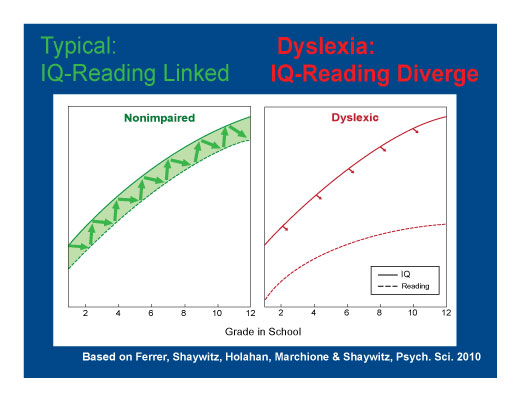 Typical:
IQ-Reading Linked

Dyslexia:
IQ-Reading Diverge

Nonimpaired

2 4 6 8 10 12

Dyslexic

IQ
Reading

2 4 6 8 10 12

Grade in School

Based on Ferrer, Shaywitz, Holahan, Marchione & Shaywitz, Psych. Sci. 2010